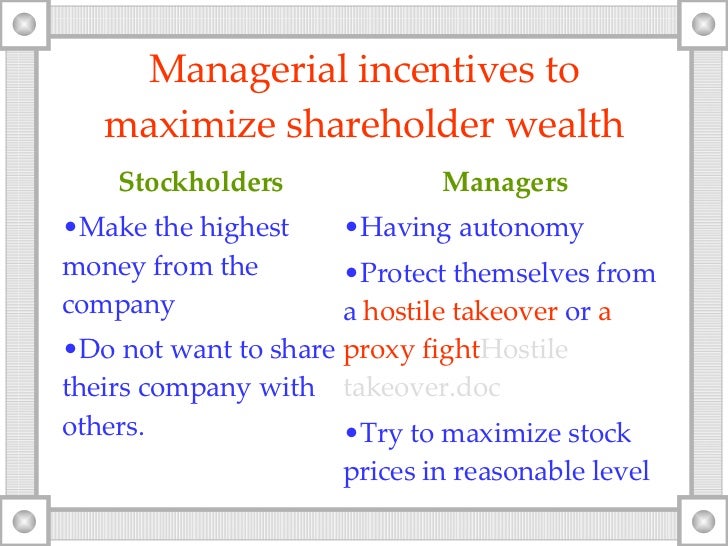 Managerial incentives to maximize shareholder wealth

Stockholders

•Make the highest money from the company

•Do not want to share theirs company with others.

Managers

•Having autonomy

•Protect themselves from a hostile takeover or a proxy fightHostile takeover.doc

•Try to maximize stock prices in reasonable level